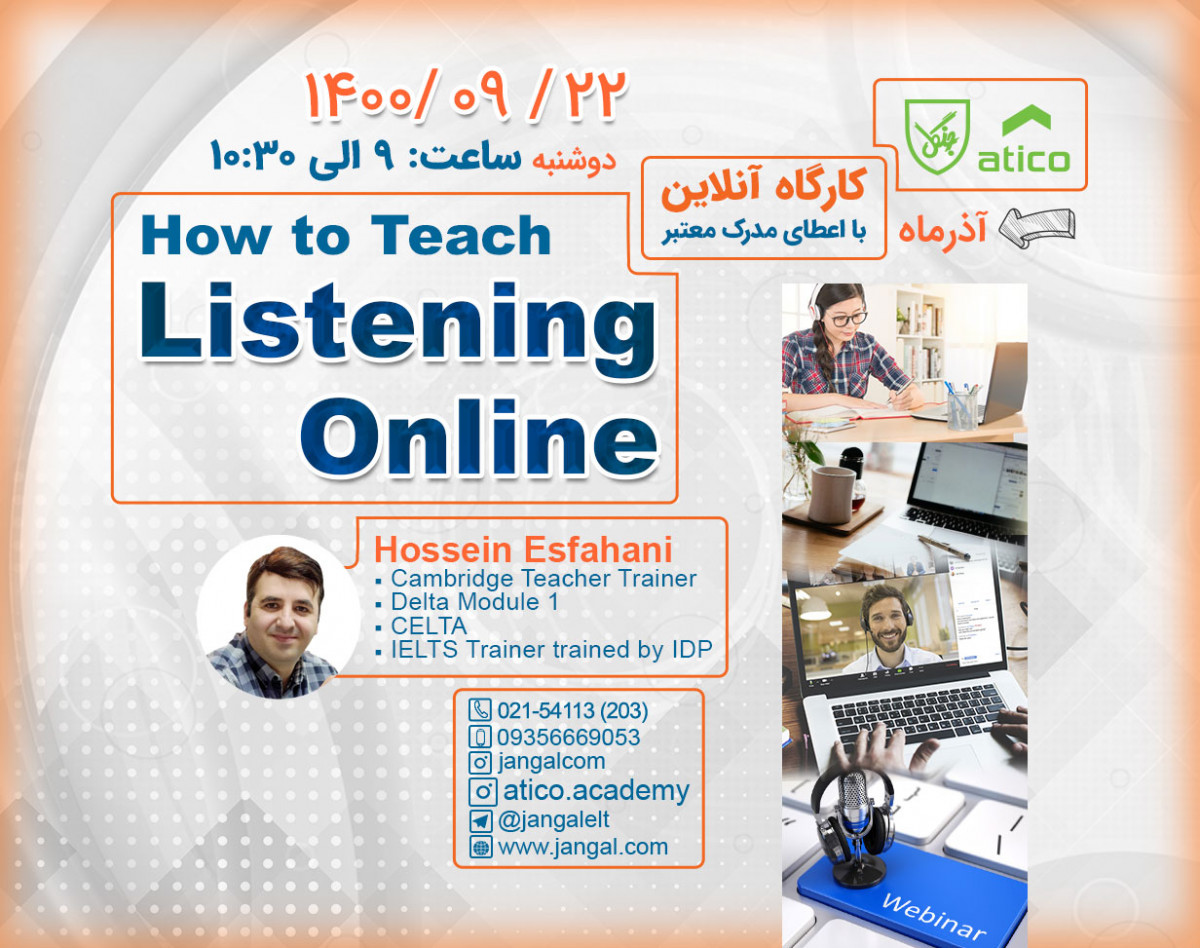 ۱۴۰۰/ ۰۹ / ۲۲
دوشنبه ساعت: ۹ الی ۱۰:۳۰

جنگل
atico

کارگاه آنلاین
با اعطای مدرک معتبر
آذرماه

How to Teach
Listening
Online

Hossein Esfahani
▪ Cambridge Teacher Trainer
▪ Delta Module 1
▪ CELTA
▪ IELTS Trainer trained by IDP

021-54113 (203)
09356669053
jangalcom
atico.academy
@jangalelt
www.jangal.com

Webinar